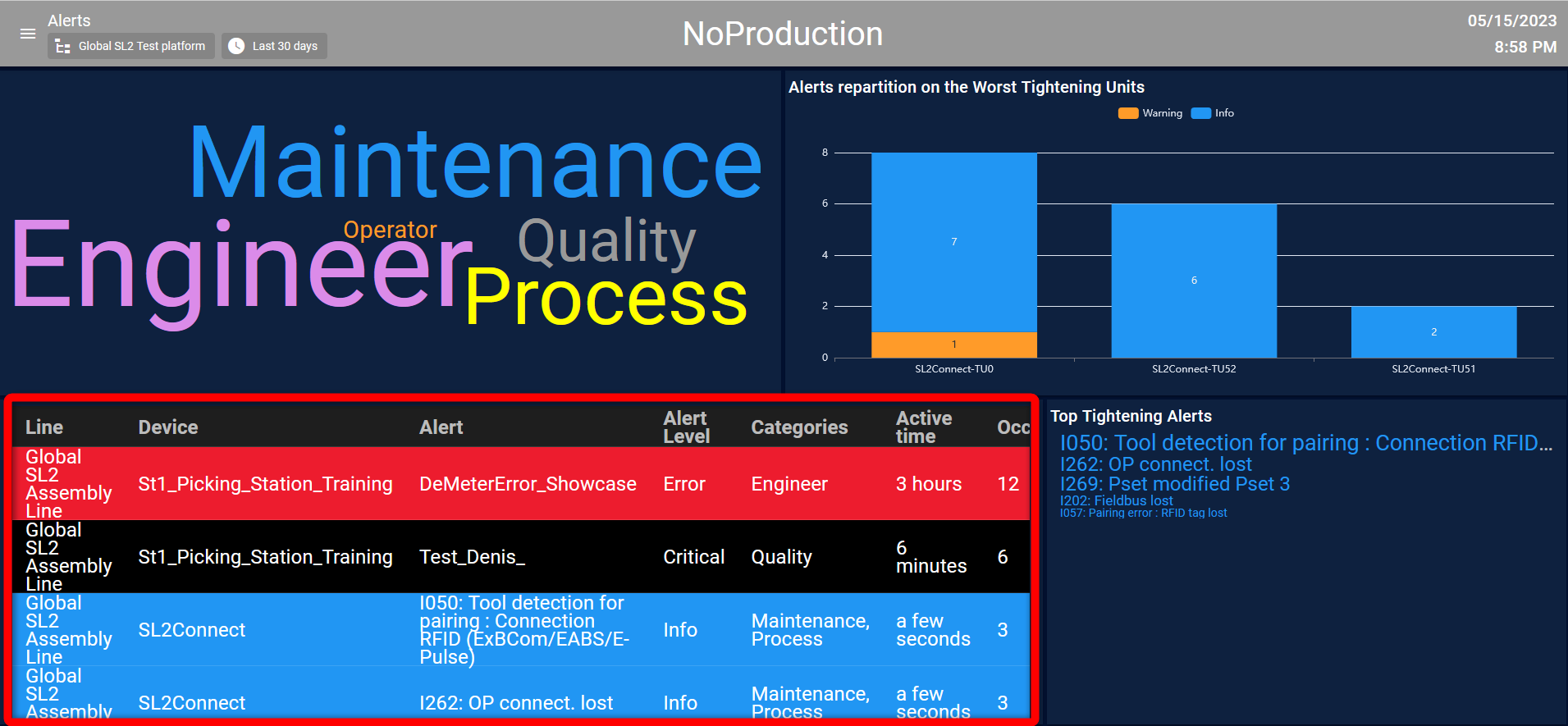 Alerts
Global SL2 Test platform
Last 30 days
NoProduction
05/15/2023
8:58 PM

Maintenance
Engineer
Operator
Quality
Process

Alerts repartition on the Worst Tightening Units
Warning Info
8
6
4
2
0
7
1
6
2
SL2Connect-TU0
SL2Connect-TU52
SL2Connect-TU51

| Line | Device | Alert | Alert Level | Categories | Active time | Occ |
|---|---|---|---|---|---|---|
| Global SL2 Assembly Line | St1_Picking_Station_Training | DeMeterError_Showcase | Error | Engineer | 3 hours | 12 |
| Global SL2 Assembly Line | St1_Picking_Station_Training | Test_Denis_ | Critical | Quality | 6 minutes | 6 |
| Global SL2 Assembly Line | SL2Connect | I050: Tool detection for pairing : Connection RFID (ExBCom/EABS/E-Pulse) | Info | Maintenance, Process | a few seconds | 3 |
| Global SL2 Assembly | SL2Connect | I262: OP connect. lost | Info | Maintenance, Process | a few seconds | 3 |

Top Tightening Alerts
I050: Tool detection for pairing : Connection RFID...
I262: OP connect. lost
I269: Pset modified Pset 3
I202: Fieldbus lost
I057: Pairing error : RFID tag lost